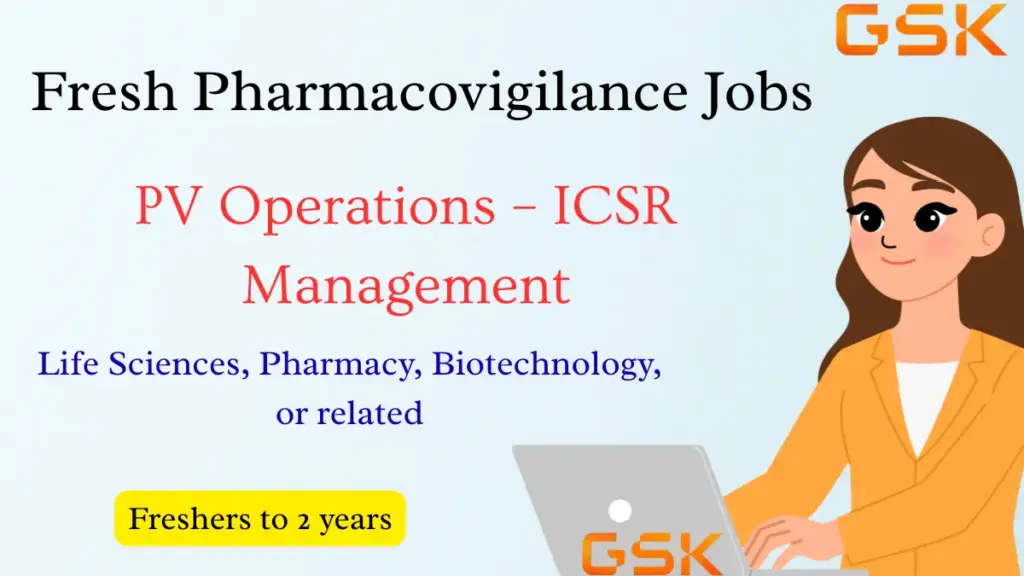 GSK

Fresh Pharmacovigilance Jobs

PV Operations – ICSR Management

Life Sciences, Pharmacy, Biotechnology, or related

Freshers to 2 years

GSK